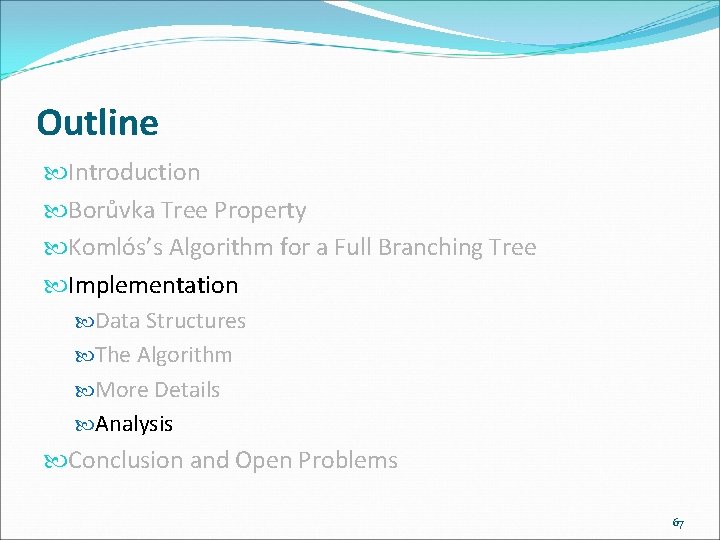 Outline

Introduction

Borůvka Tree Property

Komlós's Algorithm for a Full Branching Tree

Implementation

Data Structures

The Algorithm

More Details

Analysis

Conclusion and Open Problems

67